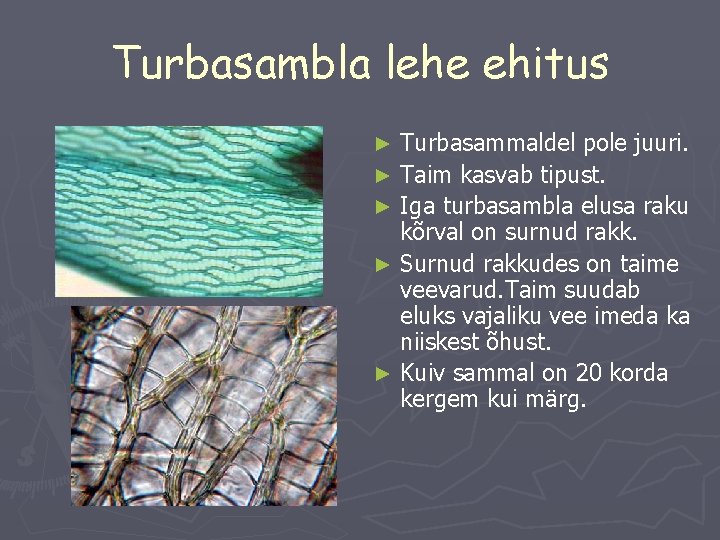 Turbasambla lehe ehitus

► Turbasammaldel pole juuri.
► Taim kasvab tipust.
► Iga turbasambla elusa raku kõrval on surnud rakk.
► Surnud rakkudes on taime veevarud.Taim suudab eluks vajaliku vee imeda ka niiskest õhust.
► Kuiv sammal on 20 korda kergem kui märg.